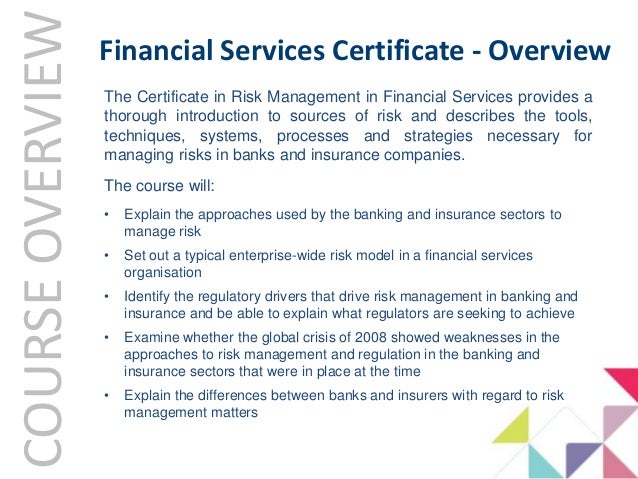 COURSE OVERVIEW

Financial Services Certificate - Overview

The Certificate in Risk Management in Financial Services provides a thorough introduction to sources of risk and describes the tools, techniques, systems, processes and strategies necessary for managing risks in banks and insurance companies.

The course will:

• Explain the approaches used by the banking and insurance sectors to manage risk
• Set out a typical enterprise-wide risk model in a financial services organisation
• Identify the regulatory drivers that drive risk management in banking and insurance and be able to explain what regulators are seeking to achieve
• Examine whether the global crisis of 2008 showed weaknesses in the approaches to risk management and regulation in the banking and insurance sectors that were in place at the time
• Explain the differences between banks and insurers with regard to risk management matters